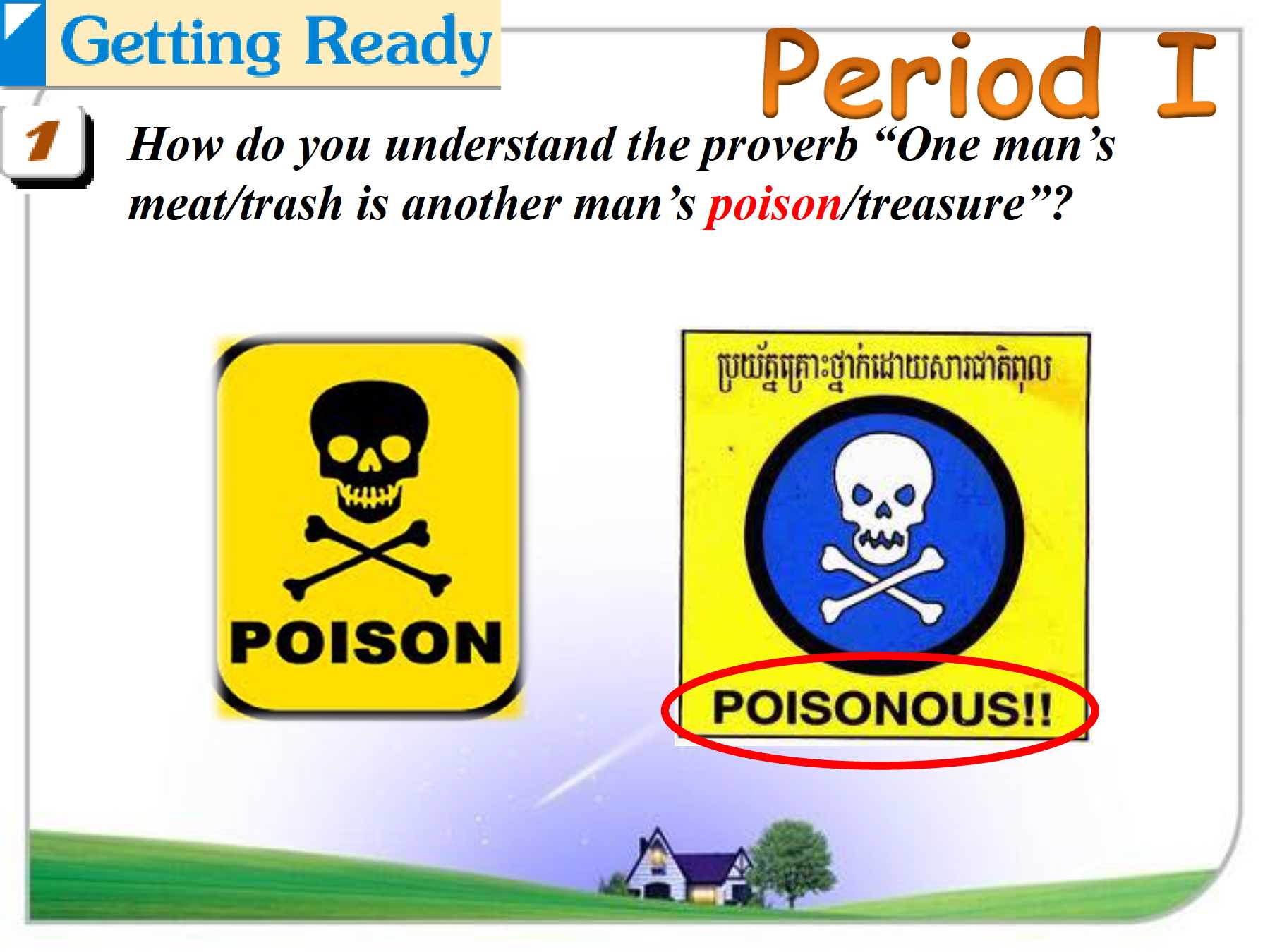 Getting Ready

Period I

1 How do you understand the proverb “One man’s meat/trash is another man’s poison/treasure”?

POISON

ប្រយ័ត្នគ្រោះថ្នាក់ដោយសារជាតិពុល

POISONOUS!!